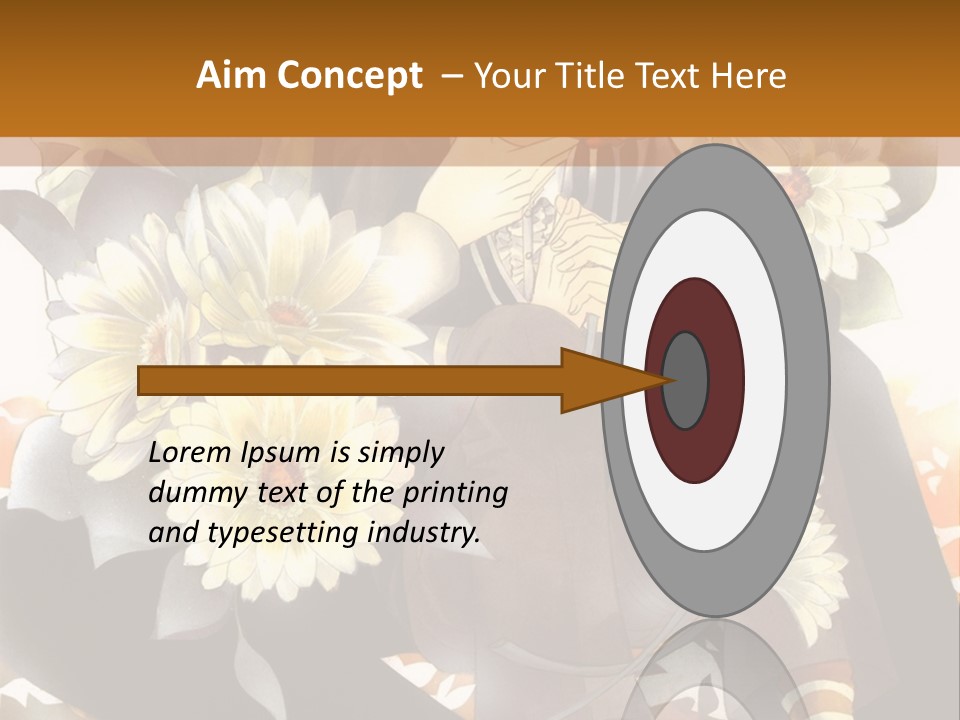 Aim Concept – Your Title Text Here

Lorem Ipsum is simply dummy text of the printing and typesetting industry.